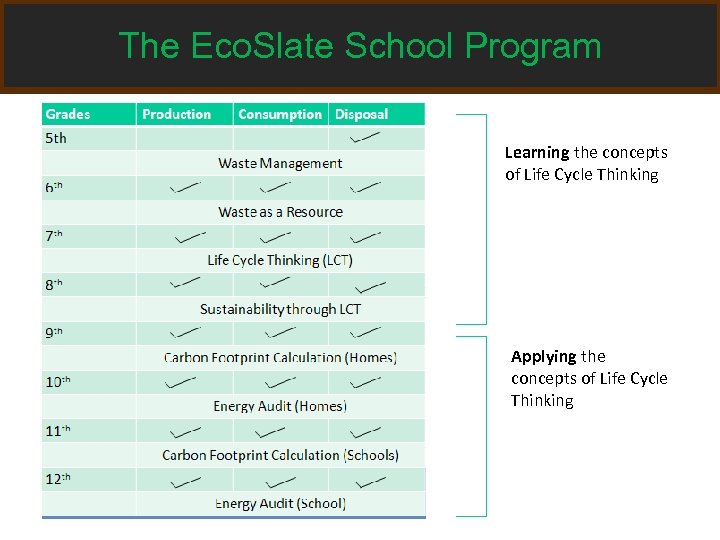 The EcoSlate School Program

| Grades | Production | Consumption | Disposal |
|---|---|---|---|
| 5th | | | ✓ |
| | Waste Management | | |
| 6th | ✓ | ✓ | ✓ |
| | Waste as a Resource | | |
| 7th | ✓ | ✓ | ✓ |
| | Life Cycle Thinking (LCT) | | |
| 8th | ✓ | ✓ | ✓ |
| | Sustainability through LCT | | |
| 9th | ✓ | ✓ | ✓ |
| | Carbon Footprint Calculation (Homes) | | |
| 10th | ✓ | ✓ | ✓ |
| | Energy Audit (Homes) | | |
| 11th | ✓ | ✓ | ✓ |
| | Carbon Footprint Calculation (Schools) | | |
| 12th | ✓ | ✓ | ✓ |
| | Energy Audit (School) | | |

Learning the concepts of Life Cycle Thinking

Applying the concepts of Life Cycle Thinking